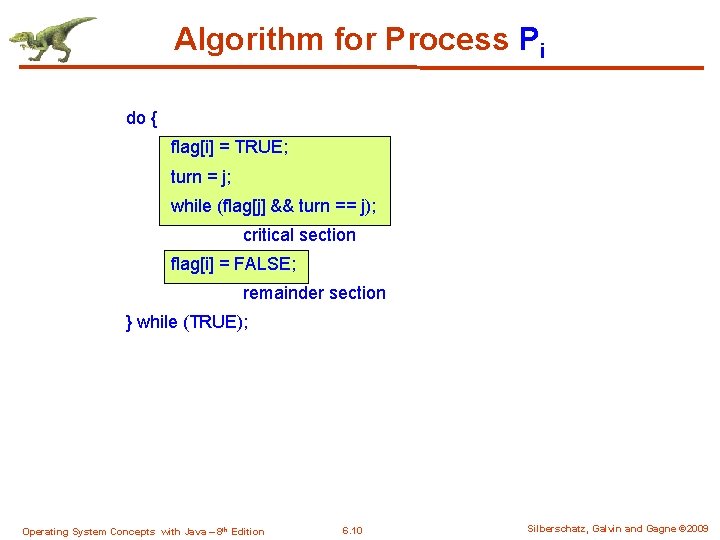 Algorithm for Process $P_i$

do {
flag[i] = TRUE;
turn = j;
while (flag[j] && turn == j);
critical section
flag[i] = FALSE;
remainder section
} while (TRUE);

Operating System Concepts with Java – 8th Edition

6.10

Silberschatz, Galvin and Gagne ©2009